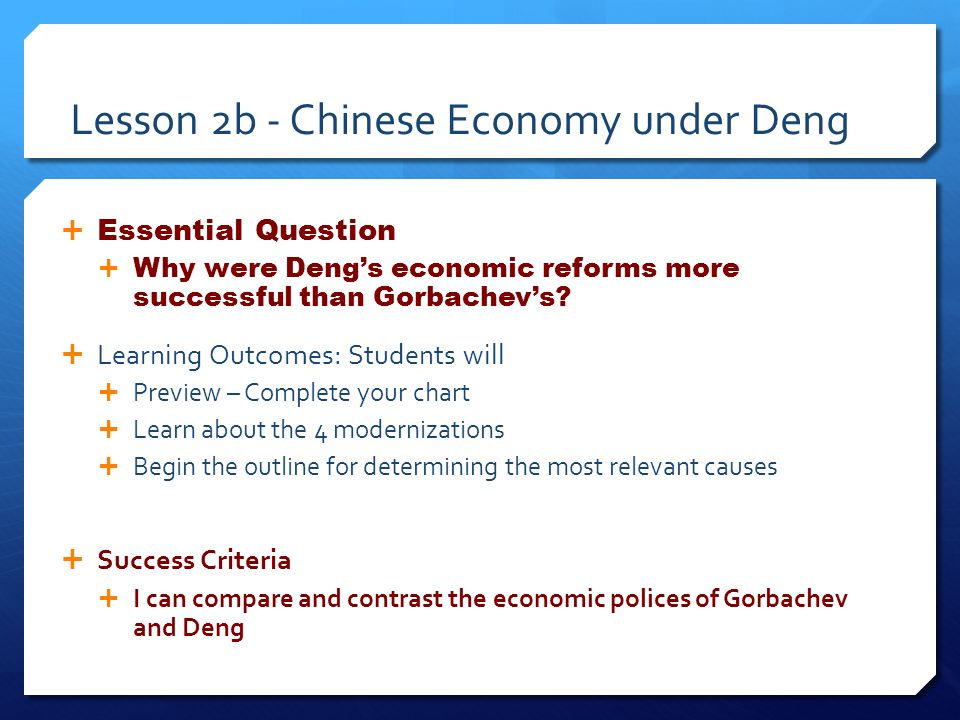 Lesson 2b - Chinese Economy under Deng

+ Essential Question
+ Why were Deng's economic reforms more successful than Gorbachev's?

+ Learning Outcomes: Students will
+ Preview – Complete your chart
+ Learn about the 4 modernizations
+ Begin the outline for determining the most relevant causes

+ Success Criteria
+ I can compare and contrast the economic polices of Gorbachev and Deng